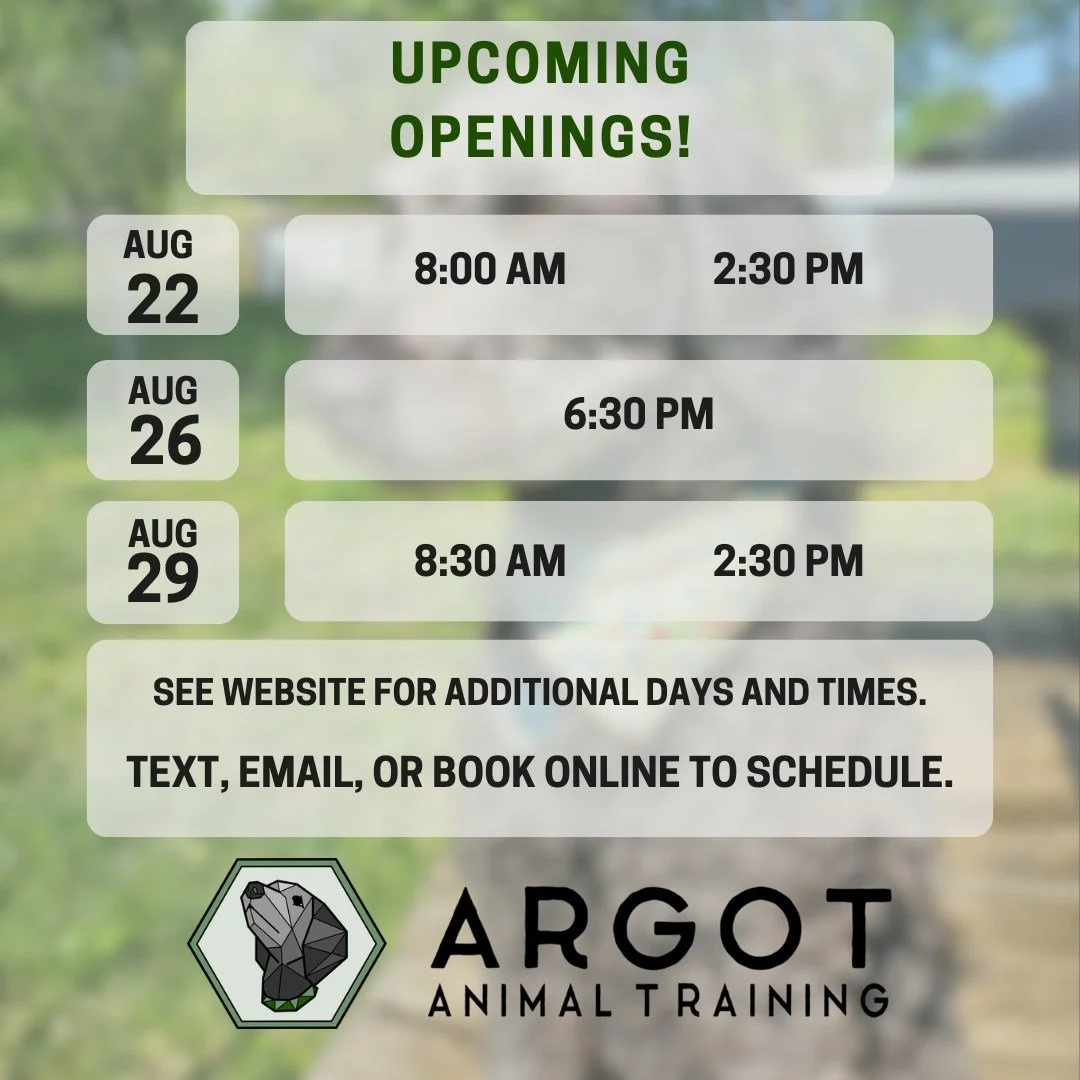 UPCOMING OPENINGS!

AUG 22

8:00 AM 2:30 PM

AUG 26

6:30 PM

AUG 29

8:30 AM 2:30 PM

SEE WEBSITE FOR ADDITIONAL DAYS AND TIMES.

TEXT, EMAIL, OR BOOK ONLINE TO SCHEDULE.

ARGOT
ANIMAL TRAINING